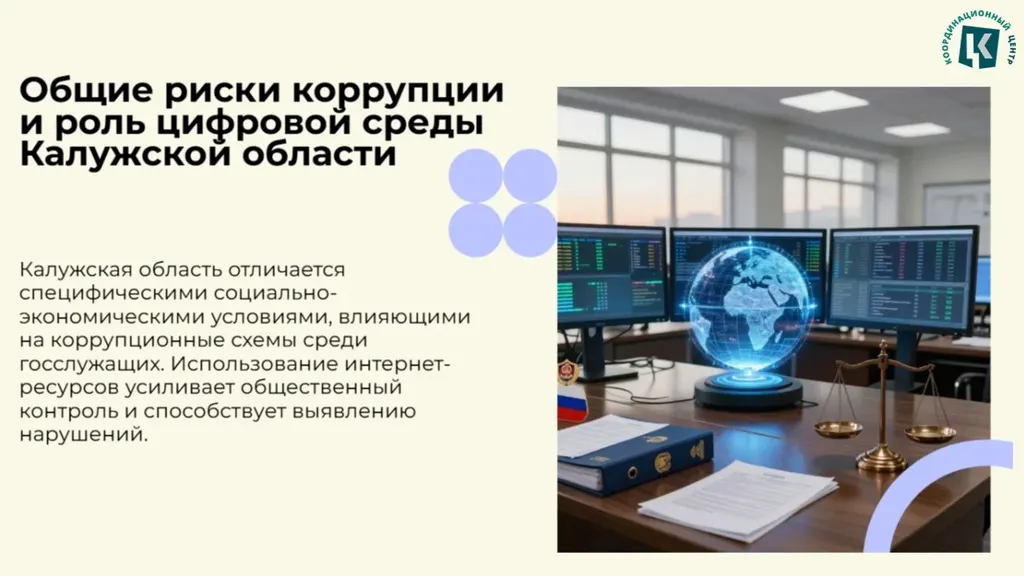 КООРДИНАЦИОННЫЙ ЦЕНТР

Общие риски коррупции и роль цифровой среды Калужской области

Калужская область отличается специфическими социально-экономическими условиями, влияющими на коррупционные схемы среди госслужащих. Использование интернет-ресурсов усиливает общественный контроль и способствует выявлению нарушений.